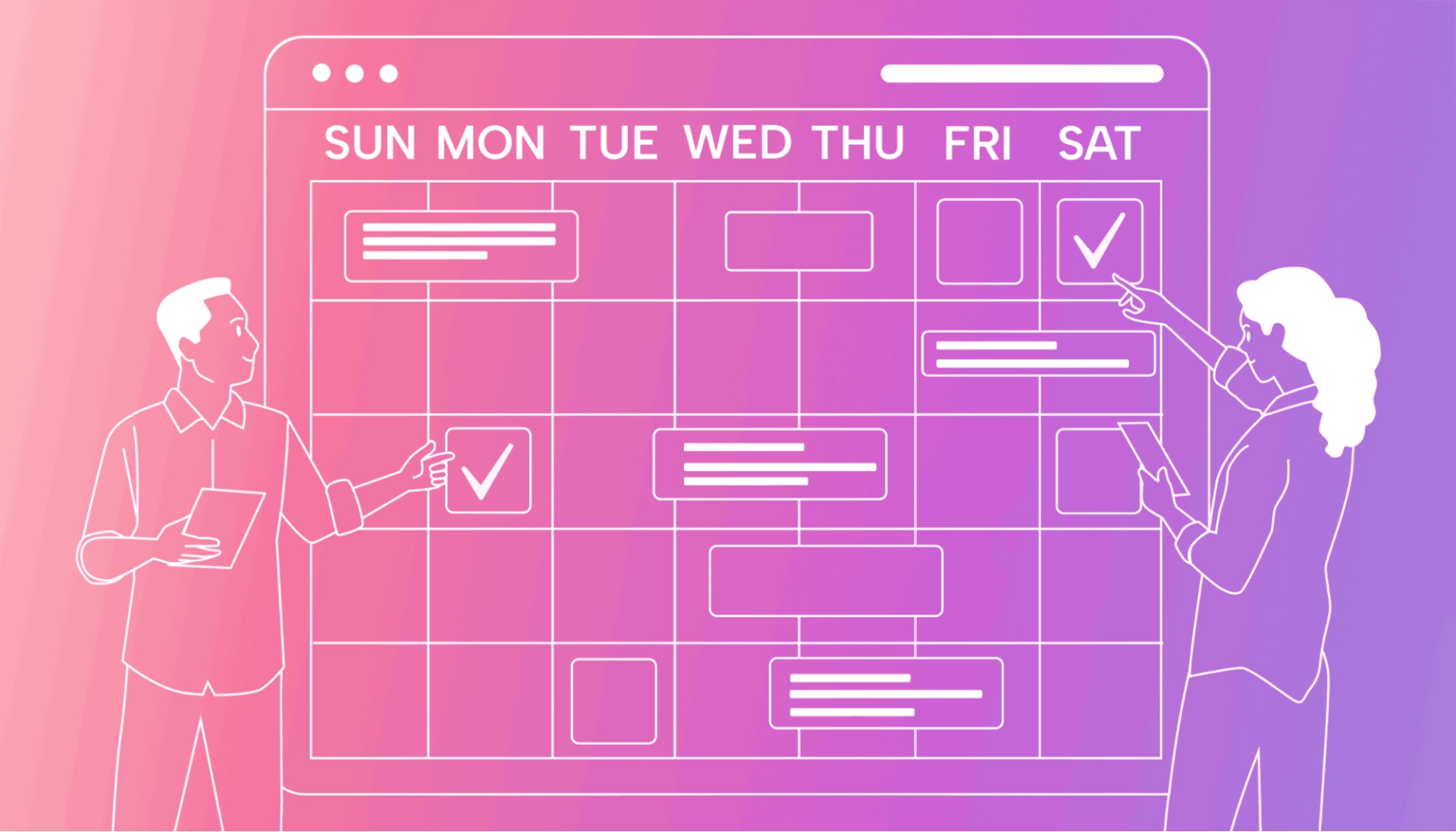 SUN MON TUE WED THU FRI SAT